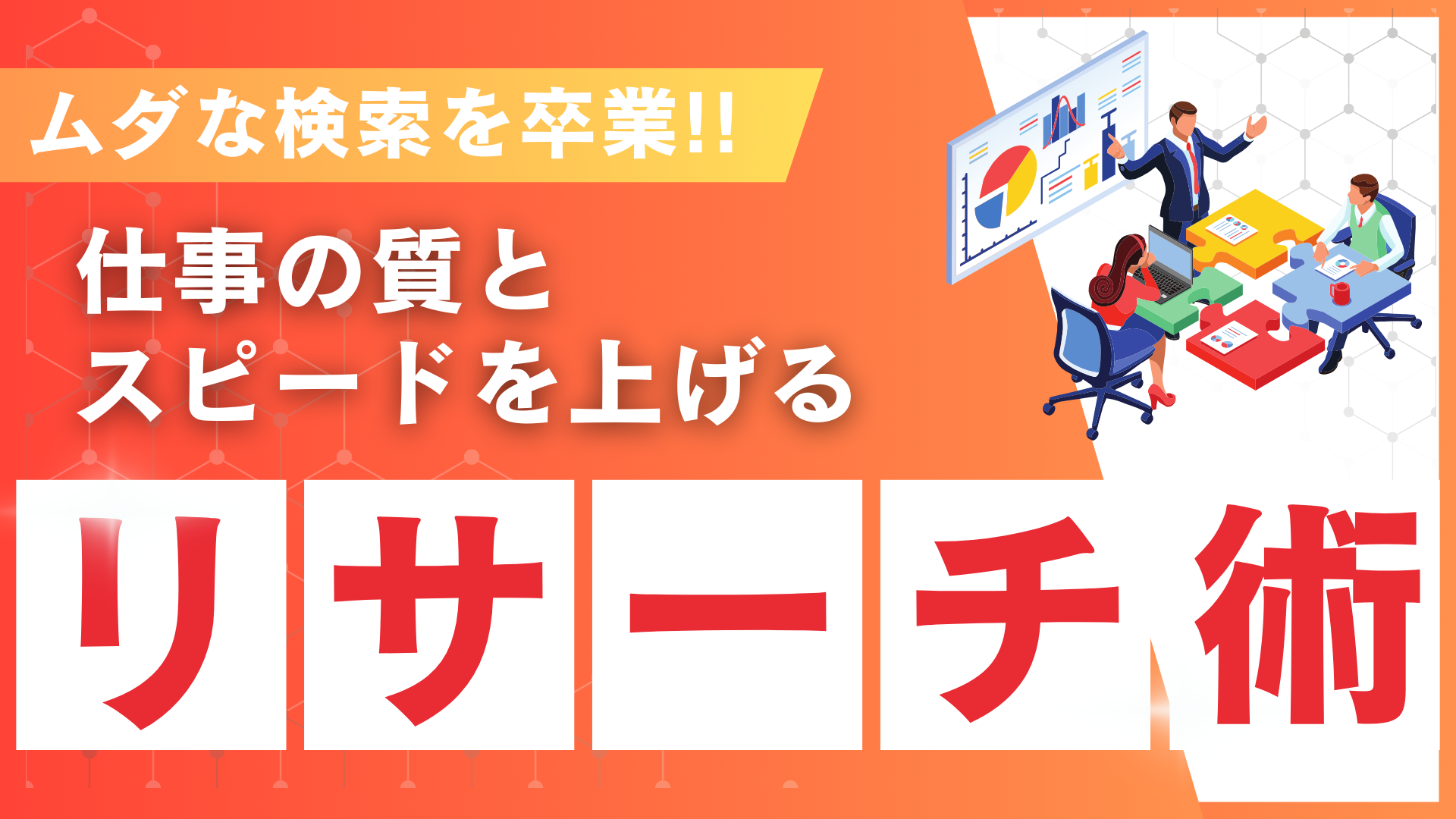 ムダな検索を卒業!!

仕事の質と
スピードを上げる

リサーチ術